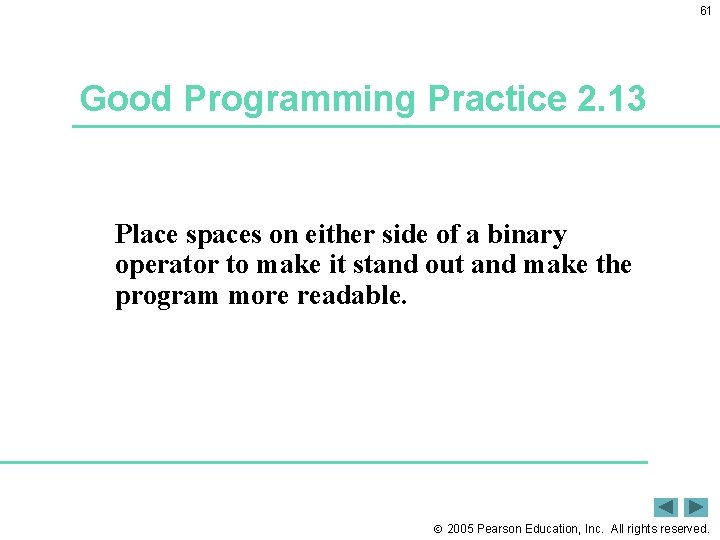 61

Good Programming Practice 2.13

Place spaces on either side of a binary operator to make it stand out and make the program more readable.

© 2005 Pearson Education, Inc. All rights reserved.